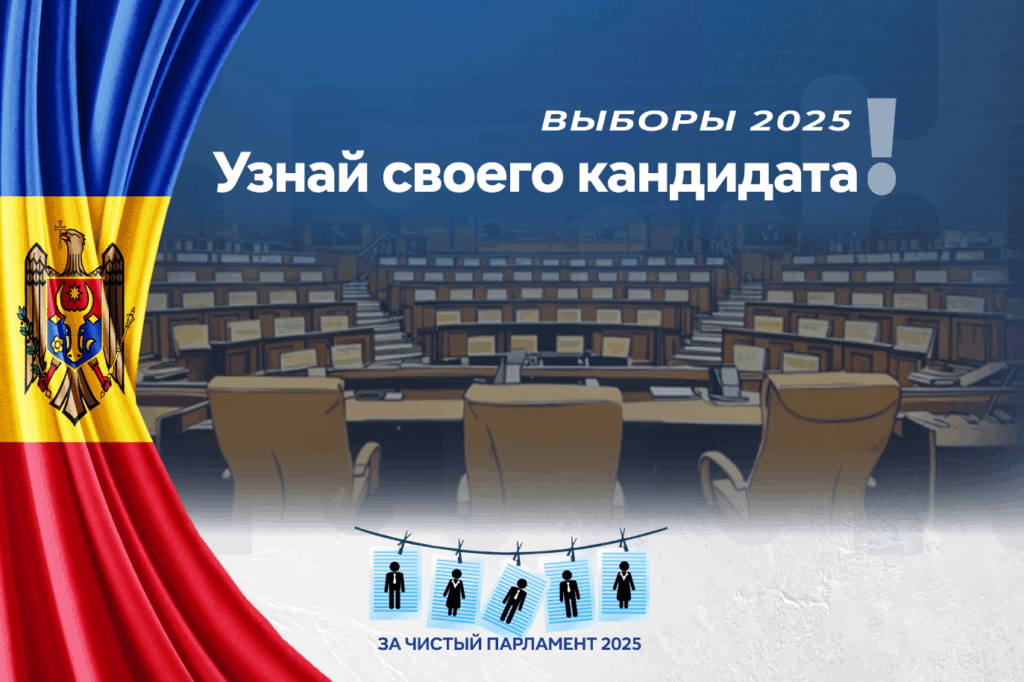 ВЫБОРЫ 2025
Узнай своего кандидата!

ЗА ЧИСТЫЙ ПАРЛАМЕНТ 2025